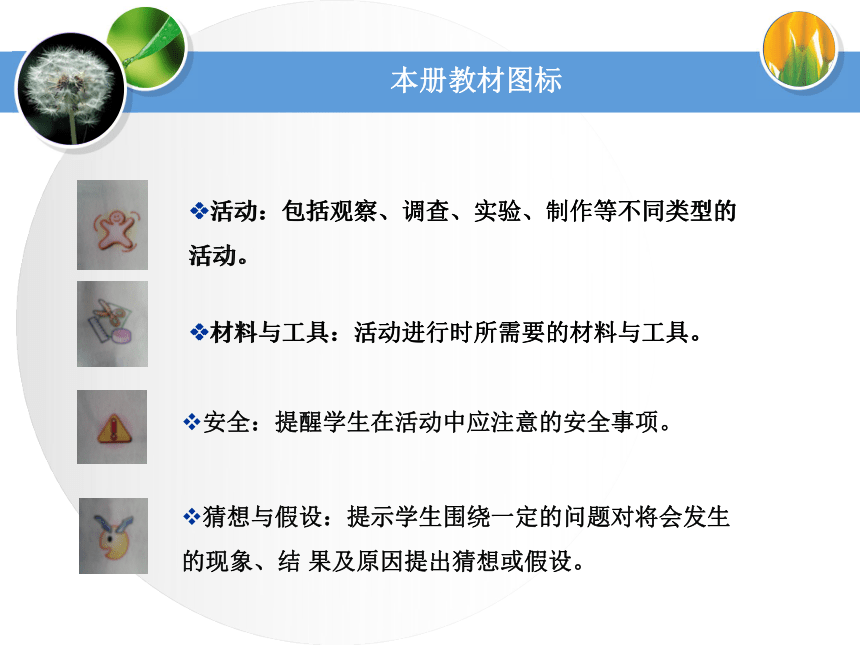 本册教材图标

❖活动：包括观察、调查、实验、制作等不同类型的活动。

❖材料与工具：活动进行时所需要的材料与工具。

❖安全：提醒学生在活动中应注意的安全事项。

❖猜想与假设：提示学生围绕一定的问题对将会发生的现象、结 果及原因提出猜想或假设。